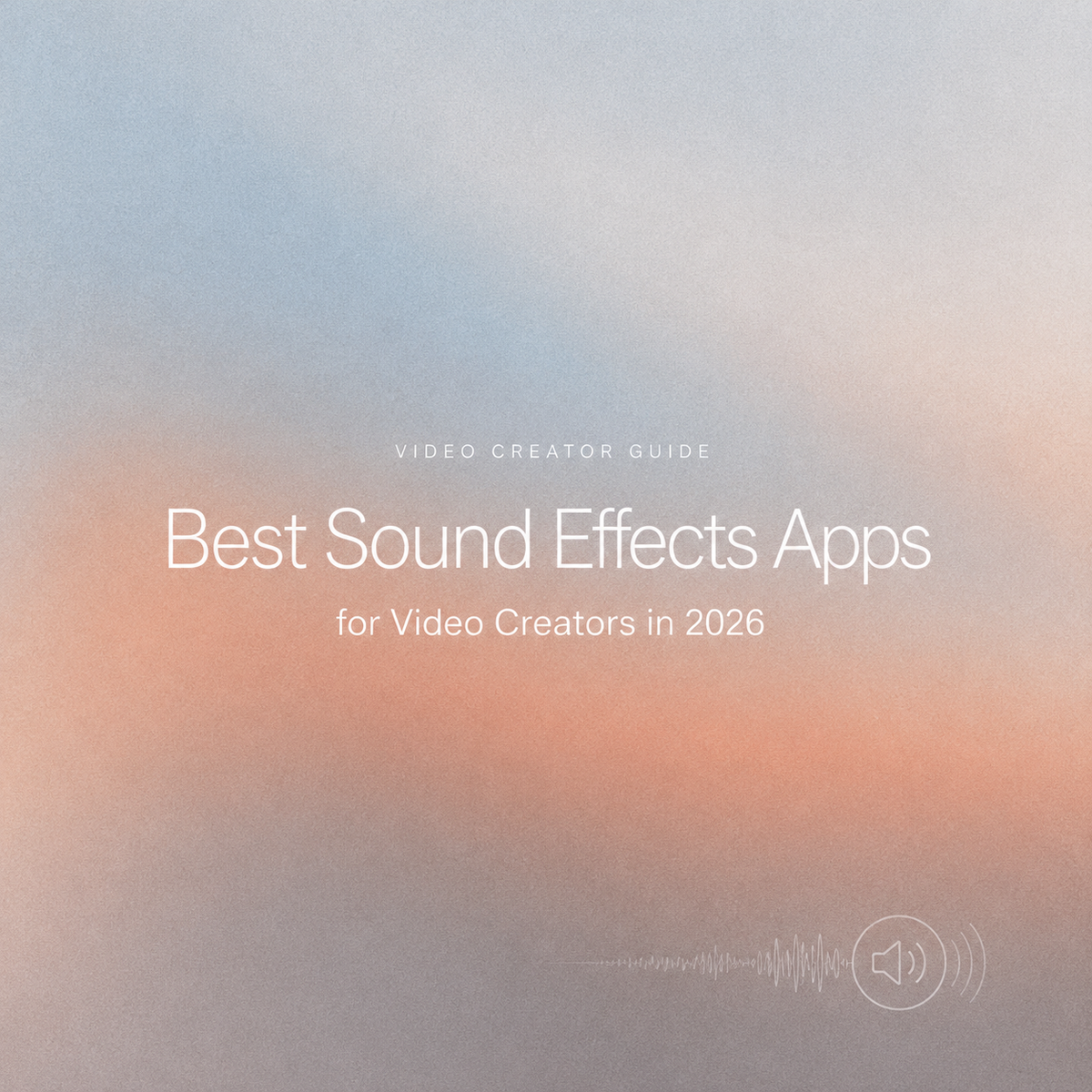 VIDEO CREATOR GUIDE

Best Sound Effects Apps

for Video Creators in 2026